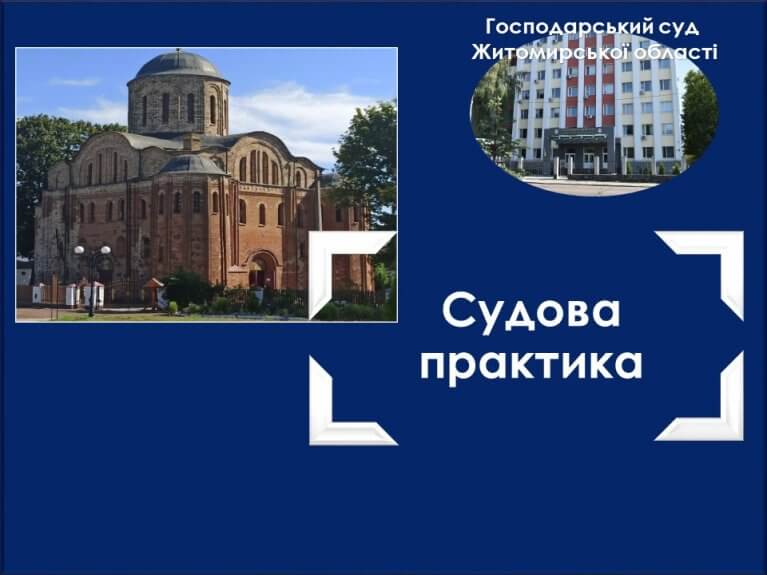 Господарський суд
Житомирської області

Судова
практика